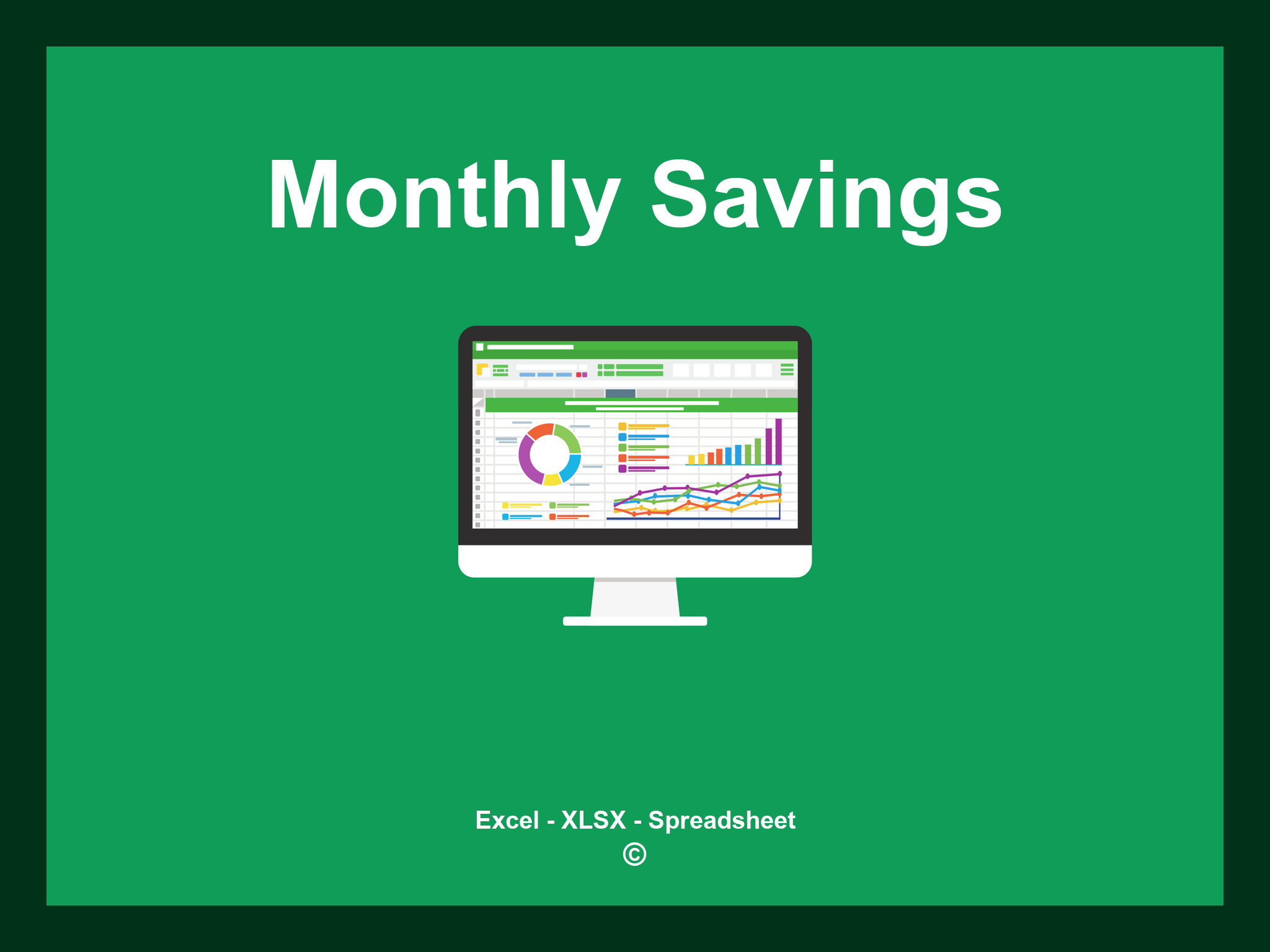 Monthly Savings

Excel - XLSX - Spreadsheet
©